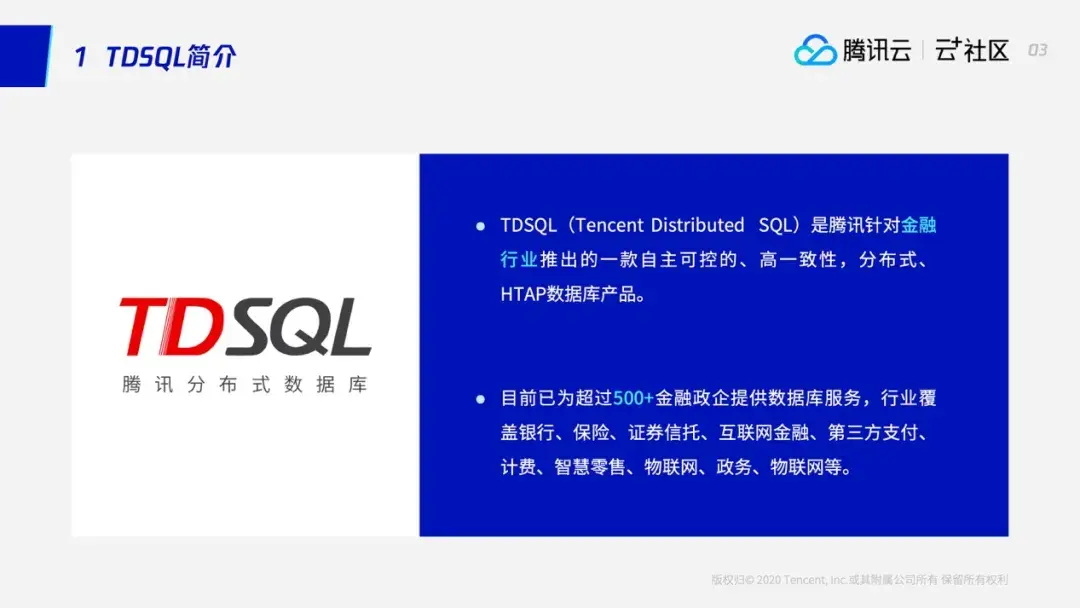 1 TDSQL简介

腾讯云 | 云+社区 03

TDSQL
腾讯分布式数据库

● TDSQL（Tencent Distributed SQL）是腾讯针对金融行业推出的一款自主可控的、高一致性，分布式、HTAP数据库产品。

● 目前已为超过500+金融政企提供数据库服务，行业覆盖银行、保险、证券信托、互联网金融、第三方支付、计费、智慧零售、物联网、政务、物联网等。

版权归© 2020 Tencent, Inc.或其附属公司所有 保留所有权利